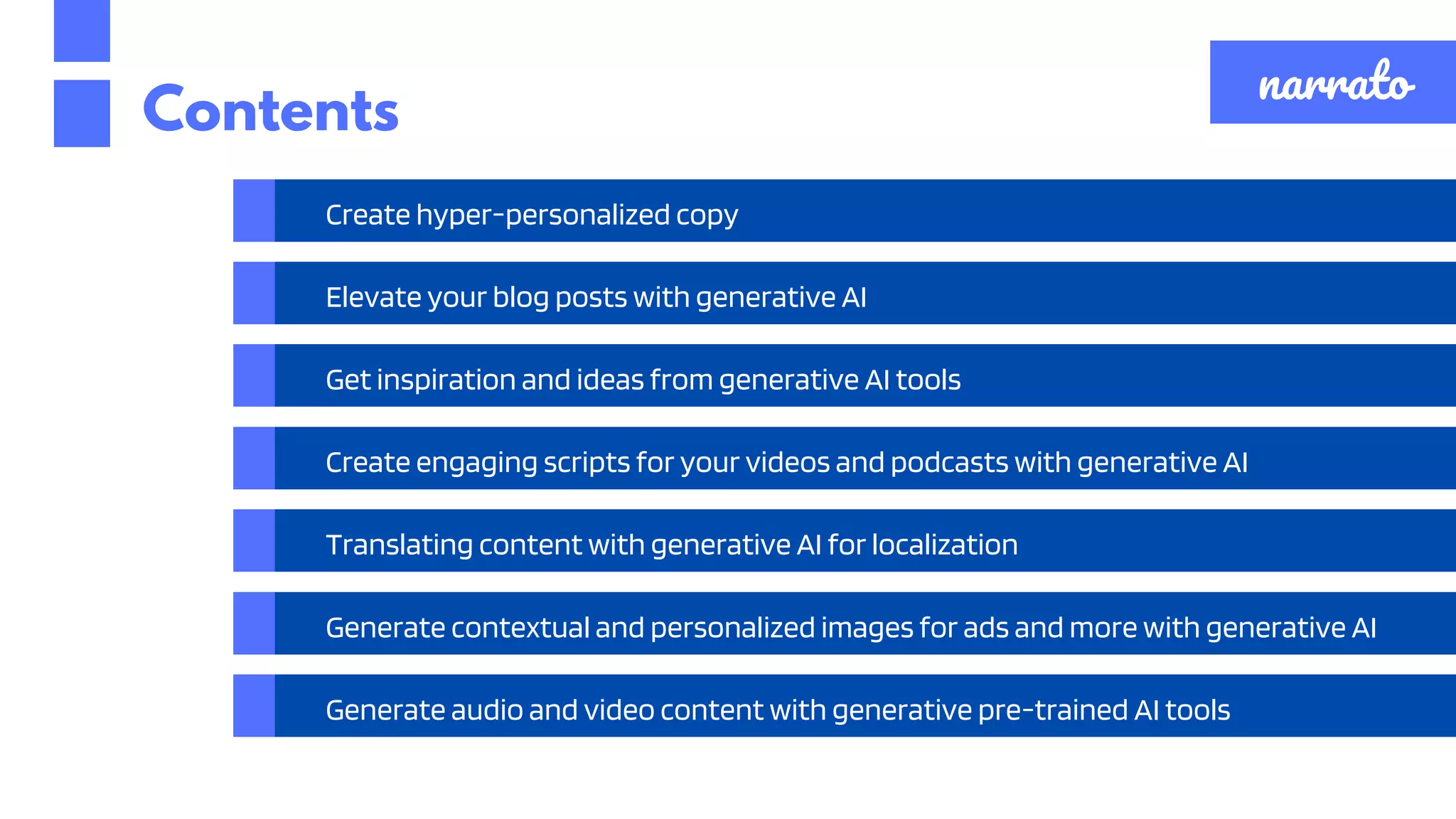 Contents

narrato

Create hyper-personalized copy

Elevate your blog posts with generative AI

Get inspiration and ideas from generative AI tools

Create engaging scripts for your videos and podcasts with generative AI

Translating content with generative AI for localization

Generate contextual and personalized images for ads and more with generative AI

Generate audio and video content with generative pre-trained AI tools